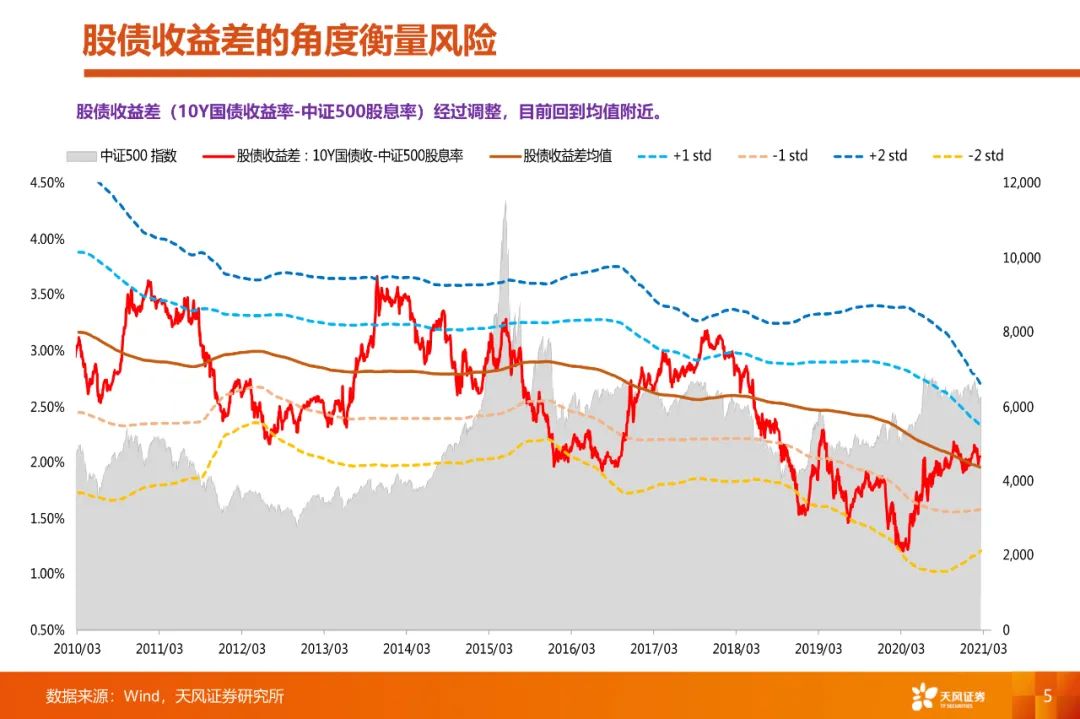 股债收益差的角度衡量风险

股债收益差（10Y国债收益率-中证500股息率）经过调整，目前回到均值附近。

中证500 指数
股债收益差：10Y国债收-中证500股息率
股债收益差均值
+1 std
-1 std
+2 std
-2 std

4.50%
4.00%
3.50%
3.00%
2.50%
2.00%
1.50%
1.00%
0.50%

12,000
10,000
8,000
6,000
4,000
2,000
0

2010/03
2011/03
2012/03
2013/03
2014/03
2015/03
2016/03
2017/03
2018/03
2019/03
2020/03
2021/03

数据来源：Wind，天风证券研究所

天风证券
TF SECURITIES

5